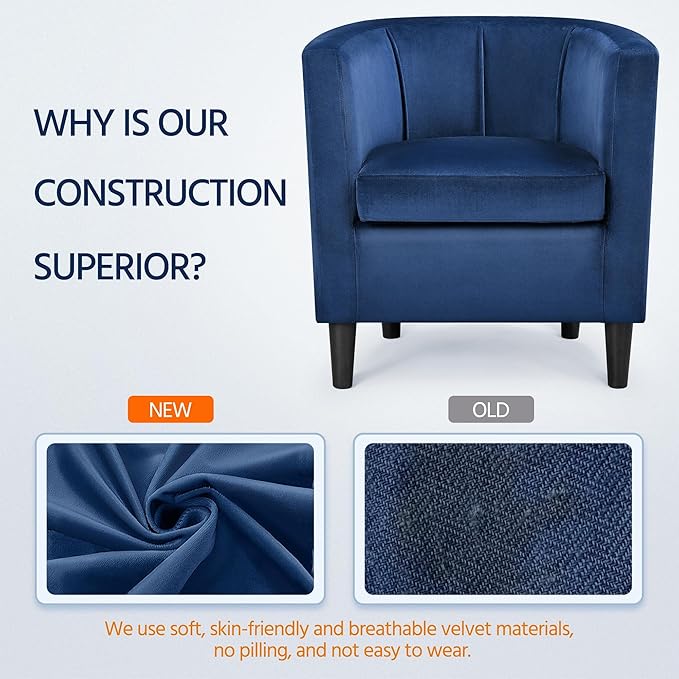 WHY IS OUR CONSTRUCTION SUPERIOR?

NEW

OLD

We use soft, skin-friendly and breathable velvet materials, no pilling, and not easy to wear.